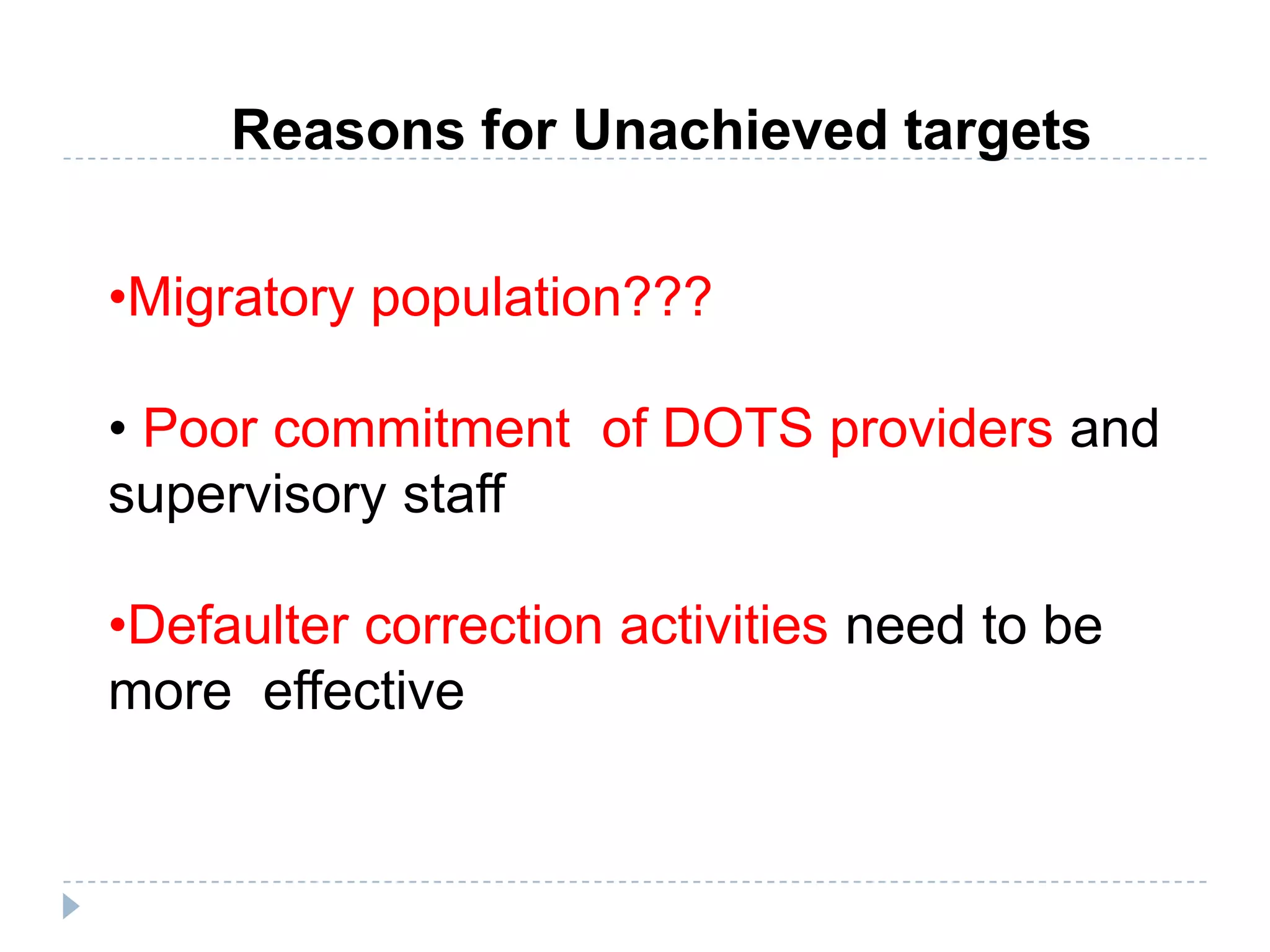 Reasons for Unachieved targets

•Migratory population???

• Poor commitment of DOTS providers and supervisory staff

•Defaulter correction activities need to be more effective